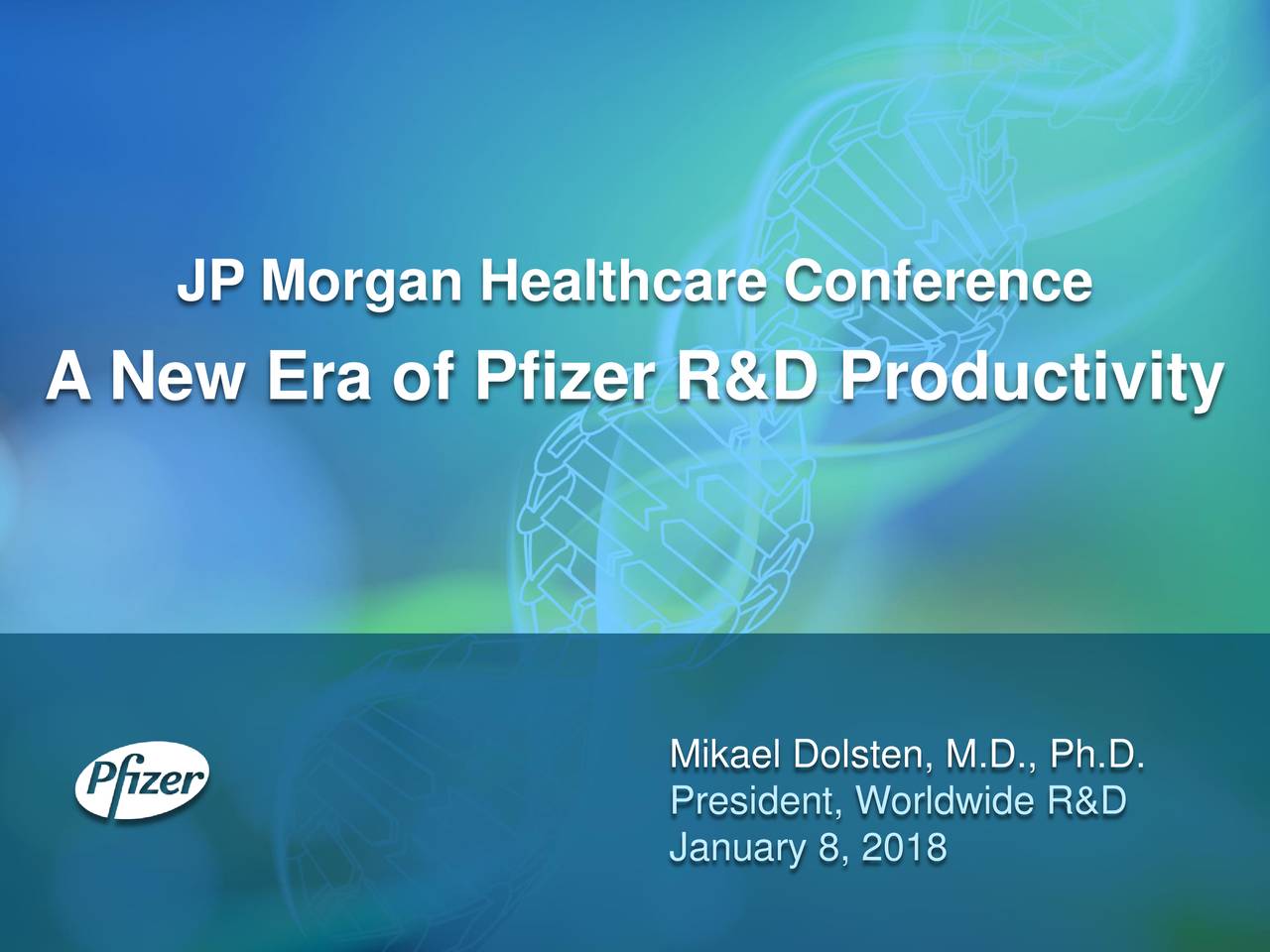 JP Morgan Healthcare Conference

A New Era of Pfizer R&D Productivity

Pfizer

Mikael Dolsten, M.D., Ph.D.
President, Worldwide R&D
January 8, 2018